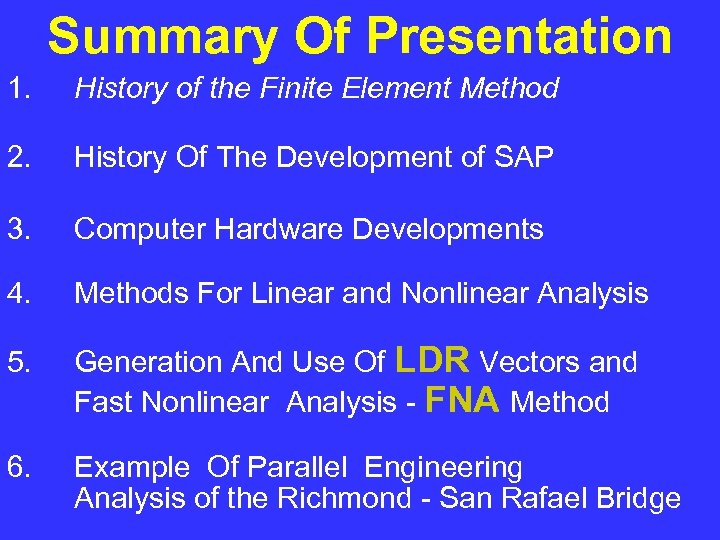 Summary Of Presentation

1. History of the Finite Element Method

2. History Of The Development of SAP

3. Computer Hardware Developments

4. Methods For Linear and Nonlinear Analysis

5. Generation And Use Of LDR Vectors and Fast Nonlinear Analysis - FNA Method

6. Example Of Parallel Engineering Analysis of the Richmond - San Rafael Bridge